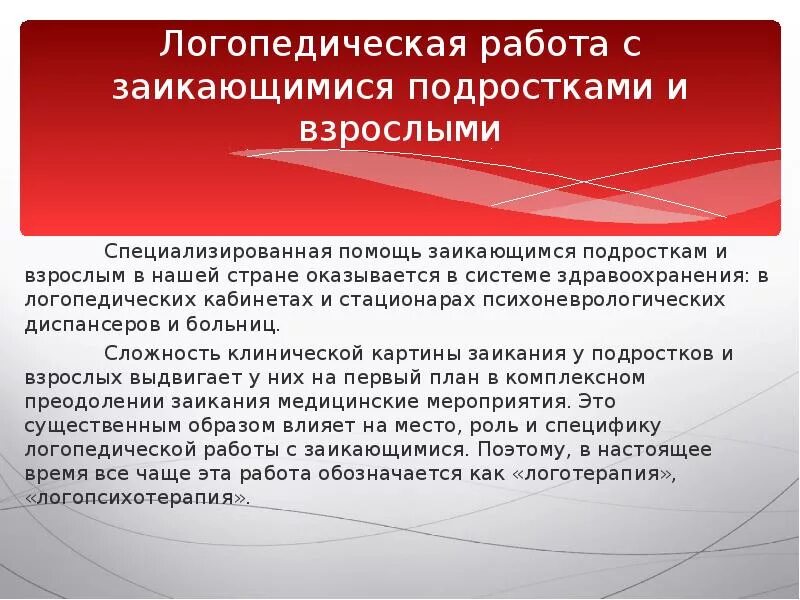 Логопедическая работа с заикающимися подростками и взрослыми

Специализированная помощь заикающимся подросткам и взрослым в нашей стране оказывается в системе здравоохранения: в логопедических кабинетах и стационарах психоневрологических диспансеров и больниц.

Сложность клинической картины заикания у подростков и взрослых выдвигает у них на первый план в комплексном преодолении заикания медицинские мероприятия. Это существенным образом влияет на место, роль и специфику логопедической работы с заикающимися. Поэтому, в настоящее время все чаще эта работа обозначается как «логотерапия», «логопсихотерапия».